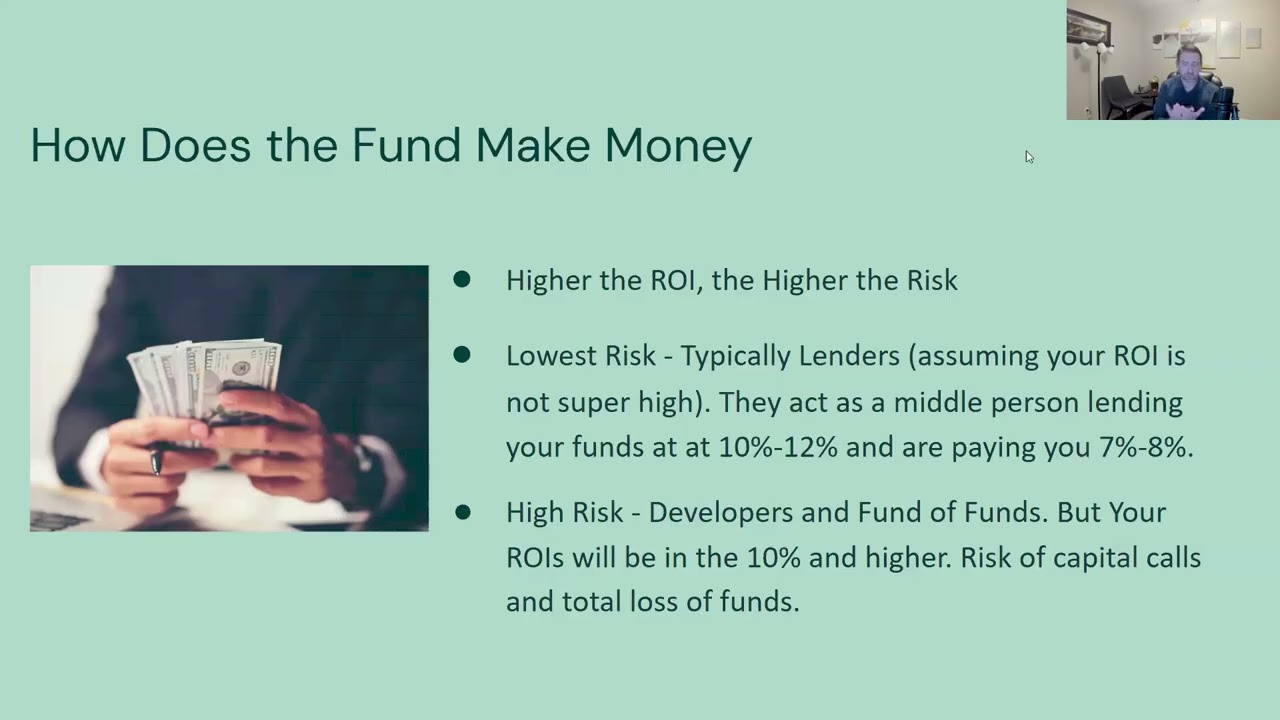 How Does the Fund Make Money

● Higher the ROI, the Higher the Risk

● Lowest Risk - Typically Lenders (assuming your ROI is not super high). They act as a middle person lending your funds at at 10%-12% and are paying you 7%-8%.

● High Risk - Developers and Fund of Funds. But Your ROIs will be in the 10% and higher. Risk of capital calls and total loss of funds.